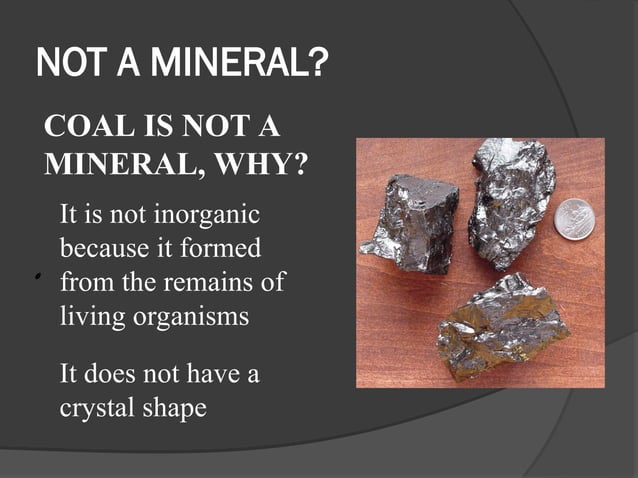 NOT A MINERAL?

COAL IS NOT A MINERAL, WHY?

It is not inorganic because it formed from the remains of living organisms

It does not have a crystal shape